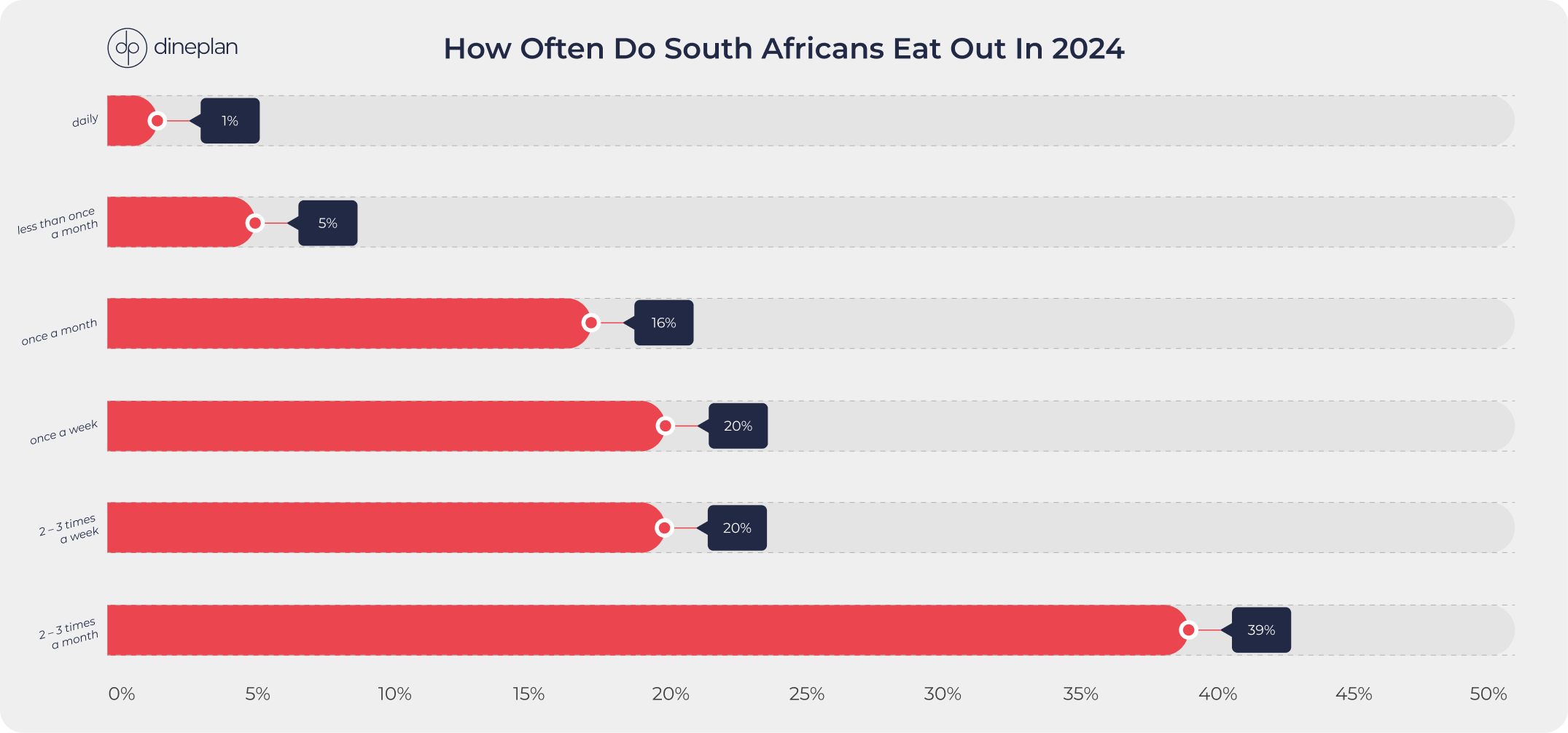 dp dineplan

How Often Do South Africans Eat Out In 2024

daily
1%

less than once a month
5%

once a month
16%

once a week
20%

2 – 3 times a week
20%

2 – 3 times a month
39%

0% 5% 10% 15% 20% 25% 30% 35% 40% 45% 50%